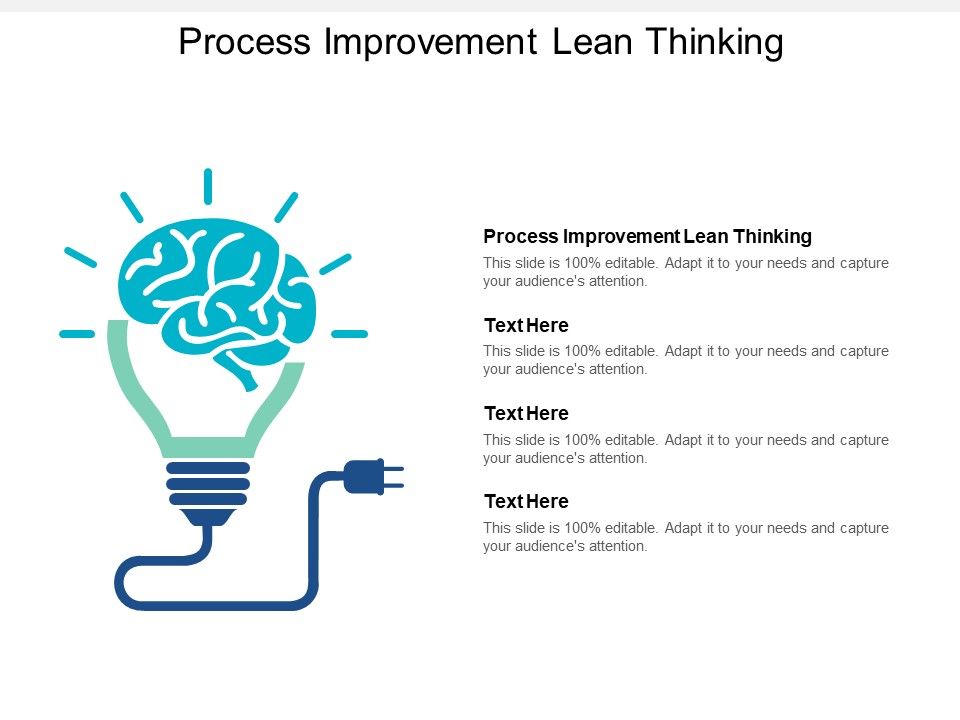 Process Improvement Lean Thinking

Process Improvement Lean Thinking
This slide is 100% editable. Adapt it to your needs and capture your audience's attention.

Text Here
This slide is 100% editable. Adapt it to your needs and capture your audience's attention.

Text Here
This slide is 100% editable. Adapt it to your needs and capture your audience's attention.

Text Here
This slide is 100% editable. Adapt it to your needs and capture your audience's attention.